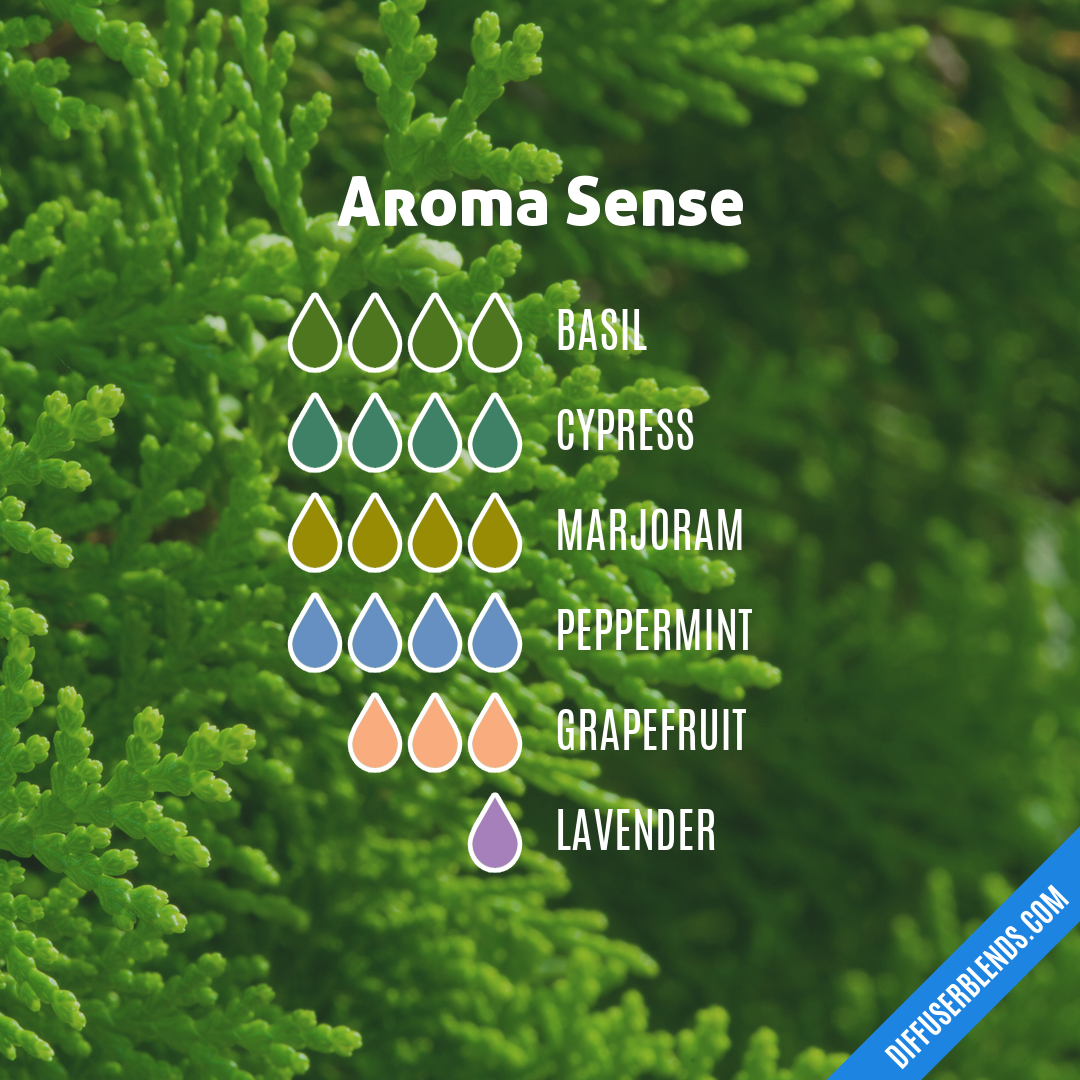 Aroma Sense

BASIL
CYPRESS
MARJORAM
PEPPERMINT
GRAPEFRUIT
LAVENDER

DIFFUSERBLENDS.COM